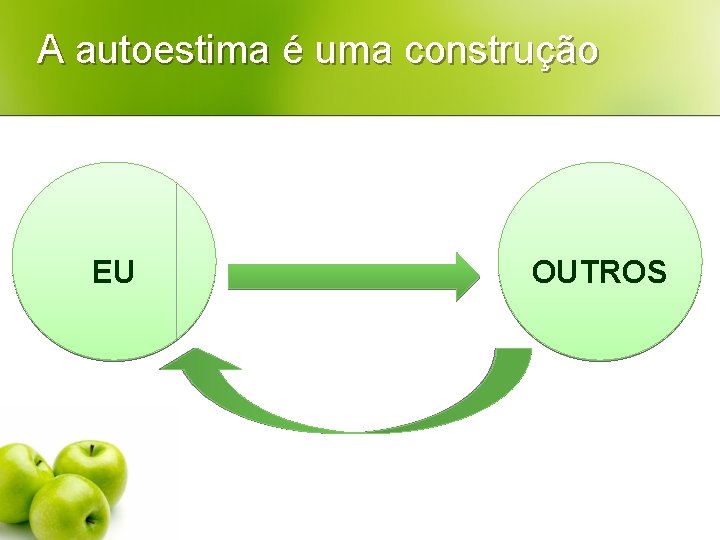 A autoestima é uma construção

EU

OUTROS